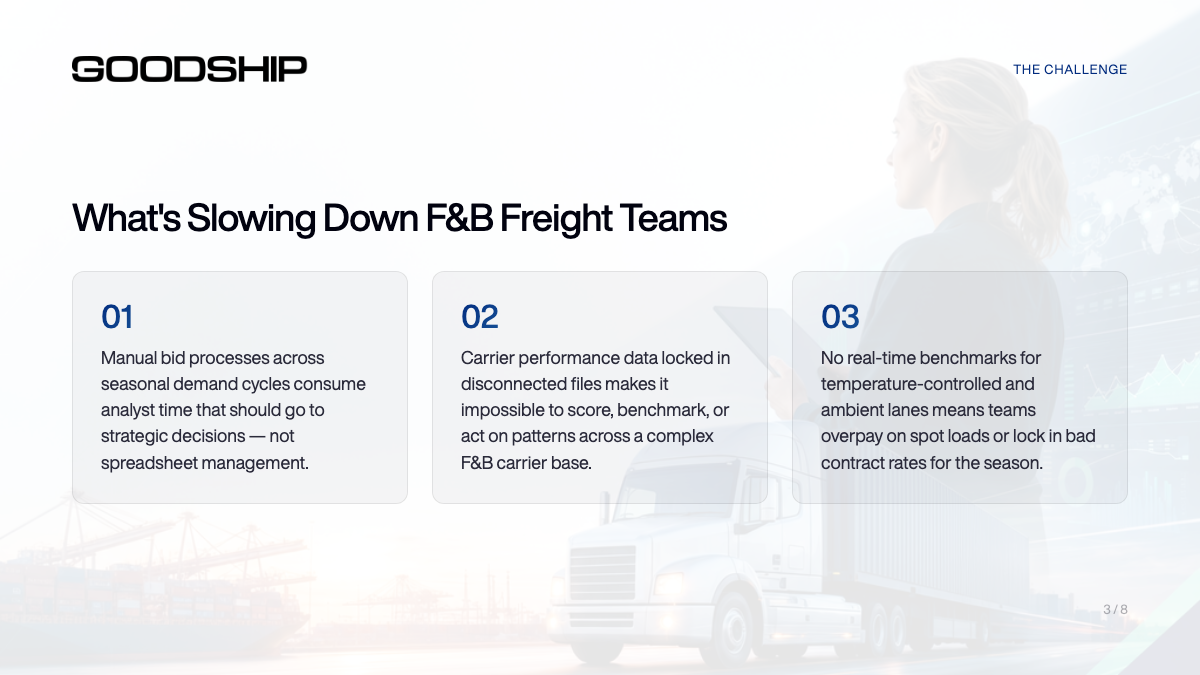 GOODSHIP

THE CHALLENGE

What's Slowing Down F&B Freight Teams

01

Manual bid processes across seasonal demand cycles consume analyst time that should go to strategic decisions — not spreadsheet management.

02

Carrier performance data locked in disconnected files makes it impossible to score, benchmark, or act on patterns across a complex F&B carrier base.

03

No real-time benchmarks for temperature-controlled and ambient lanes means teams overpay on spot loads or lock in bad contract rates for the season.

3 / 8